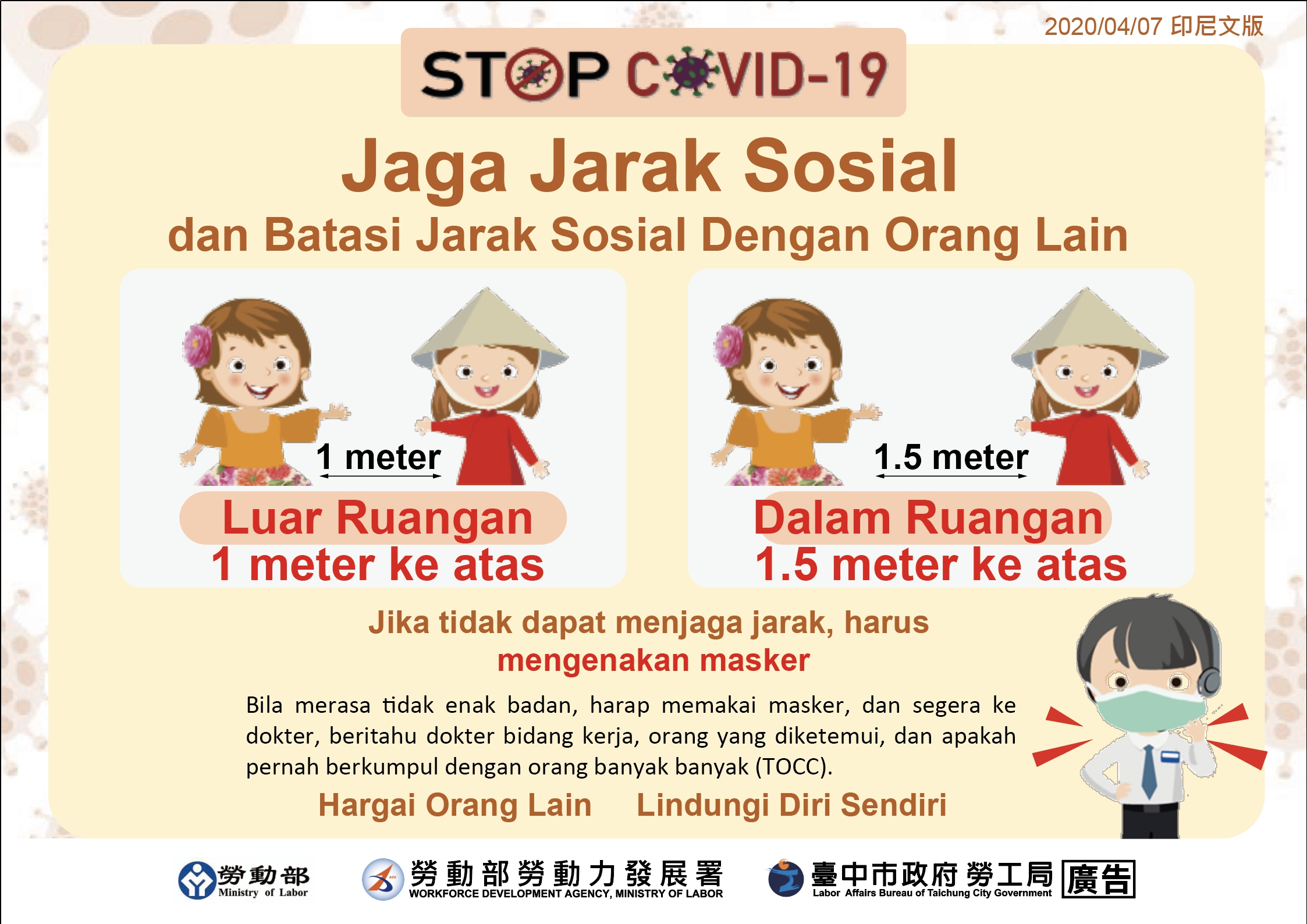 2020/04/07 印尼文版

STOP COVID-19

Jaga Jarak Sosial

dan Batasi Jarak Sosial Dengan Orang Lain

1 meter

Luar Ruangan
1 meter ke atas

1.5 meter

Dalam Ruangan
1.5 meter ke atas

Jika tidak dapat menjaga jarak, harus mengenakan masker

Bila merasa tidak enak badan, harap memakai masker, dan segera ke dokter, beritahu dokter bidang kerja, orang yang diketemui, dan apakah pernah berkumpul dengan orang banyak banyak (TOCC).

Hargai Orang Lain Lindungi Diri Sendiri

勞動部 Ministry of Labor

勞動部勞動力發展署 WORKFORCE DEVELOPMENT AGENCY, MINISTRY OF LABOR

臺中市政府勞工局 Labor Affairs Bureau of Taichung City Government

廣告